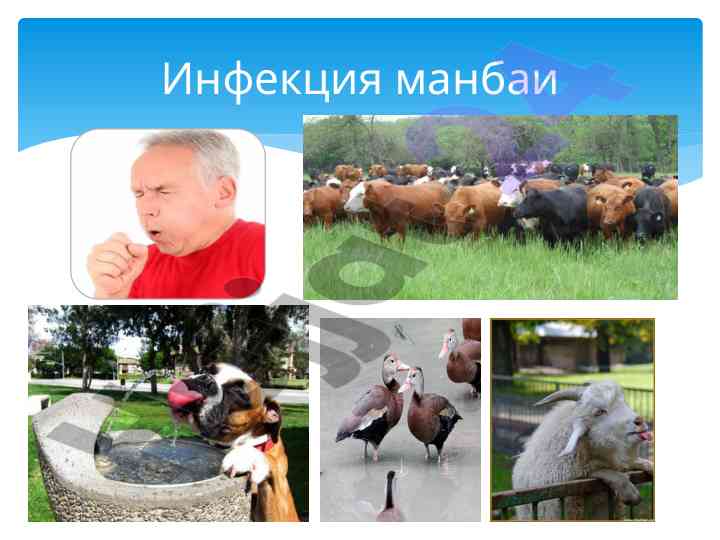 Инфекция манбаи